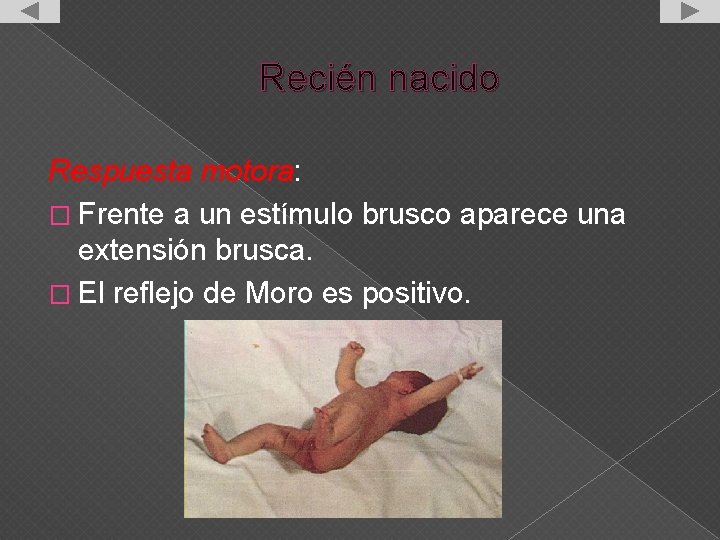 Recién nacido

Respuesta motora:

Frente a un estímulo brusco aparece una extensión brusca.

El reflejo de Moro es positivo.